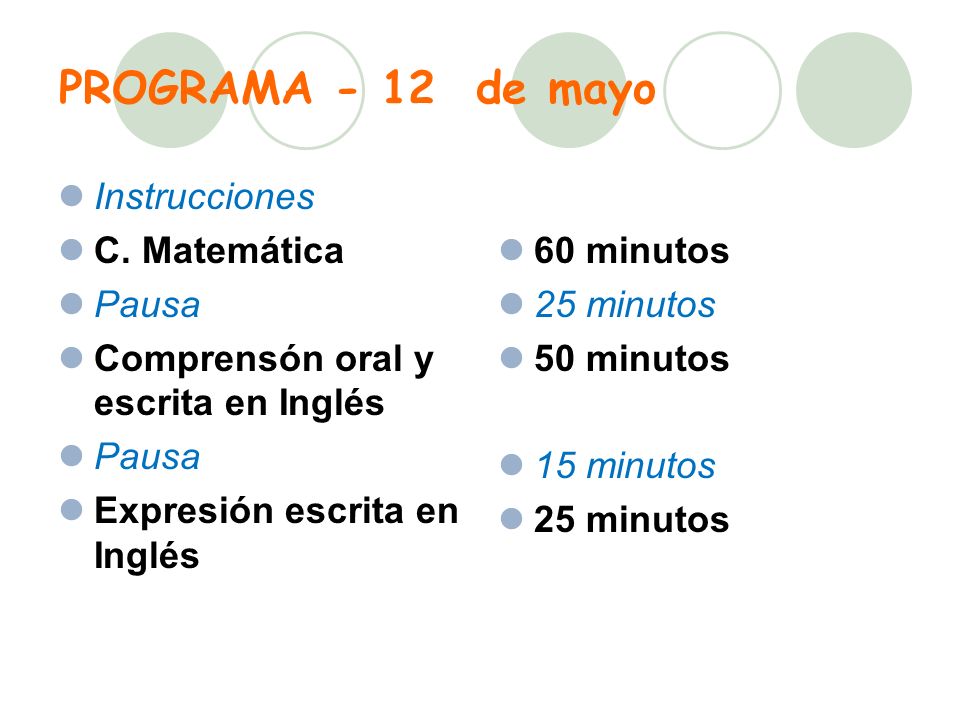 PROGRAMA - 12 de mayo

Instrucciones
C. Matemática
Pausa
Comprensón oral y escrita en Inglés
Pausa
Expresión escrita en Inglés

60 minutos
25 minutos
50 minutos
15 minutos
25 minutos